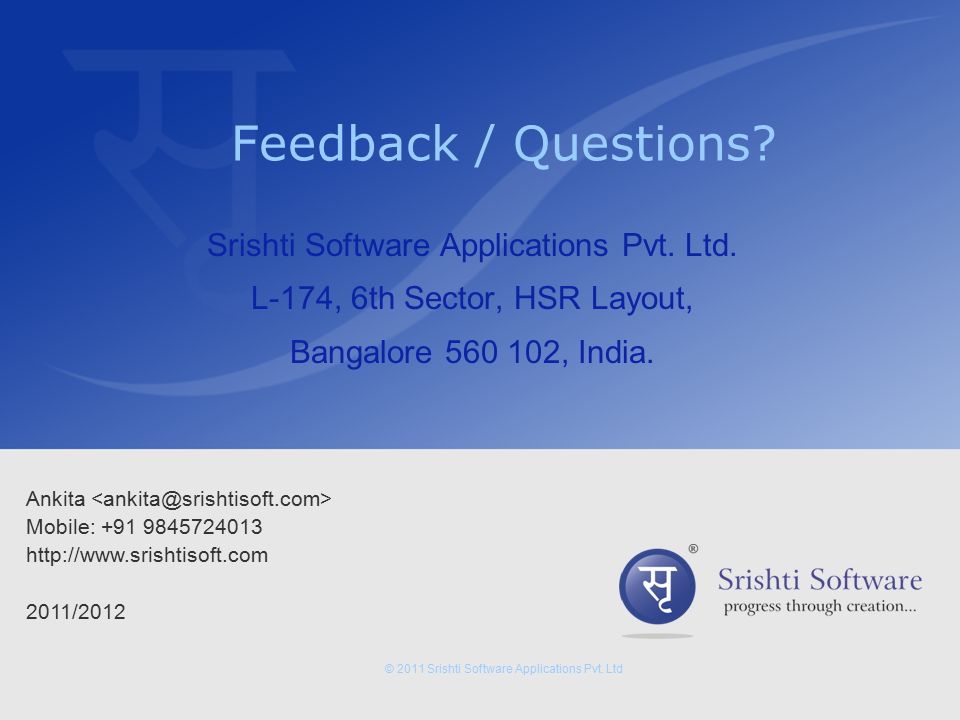 Feedback / Questions?

Srishti Software Applications Pvt. Ltd.
L-174, 6th Sector, HSR Layout,
Bangalore 560 102, India.

Ankita <ankita@srishtisoft.com>
Mobile: +91 9845724013
http://www.srishtisoft.com

2011/2012

सृ ®
Srishti Software
progress through creation...

© 2011 Srishti Software Applications Pvt. Ltd